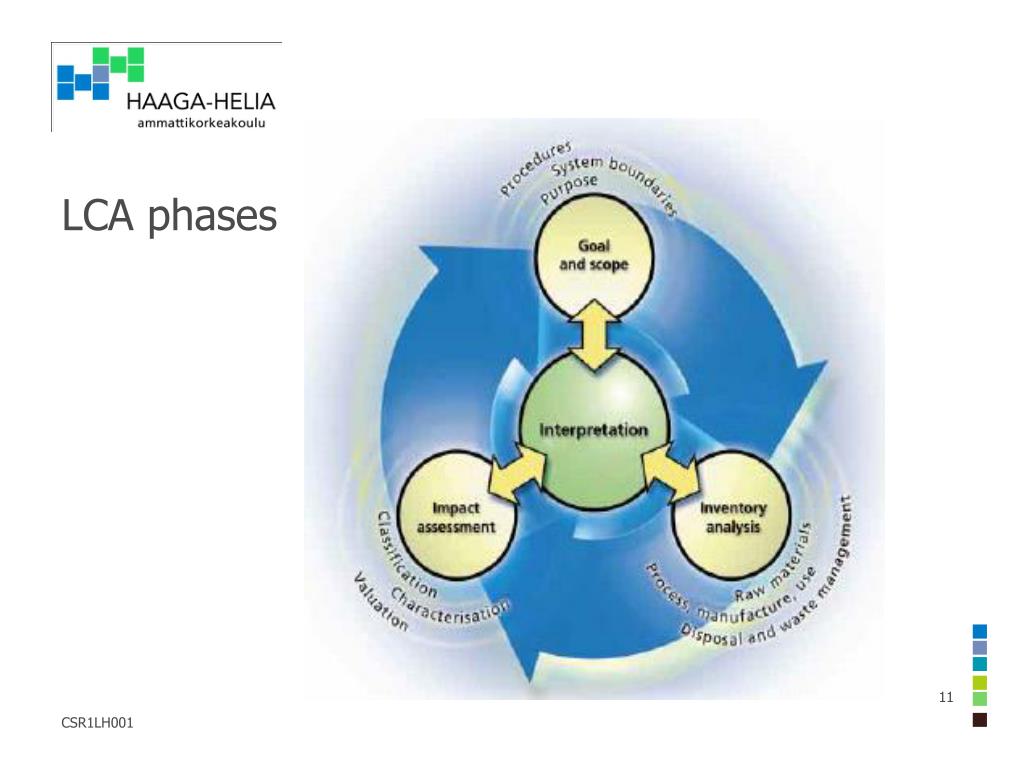 HAAGA-HELIA
ammattikorkeakoulu

LCA phases

Procedures
System boundaries
Purpose

Goal and scope

Interpretation

Impact assessment

Inventory analysis

Classification
Characterisation
Valuation

Raw materials
Process, manufacture, use
Disposal and waste management

11

CSR1LH001